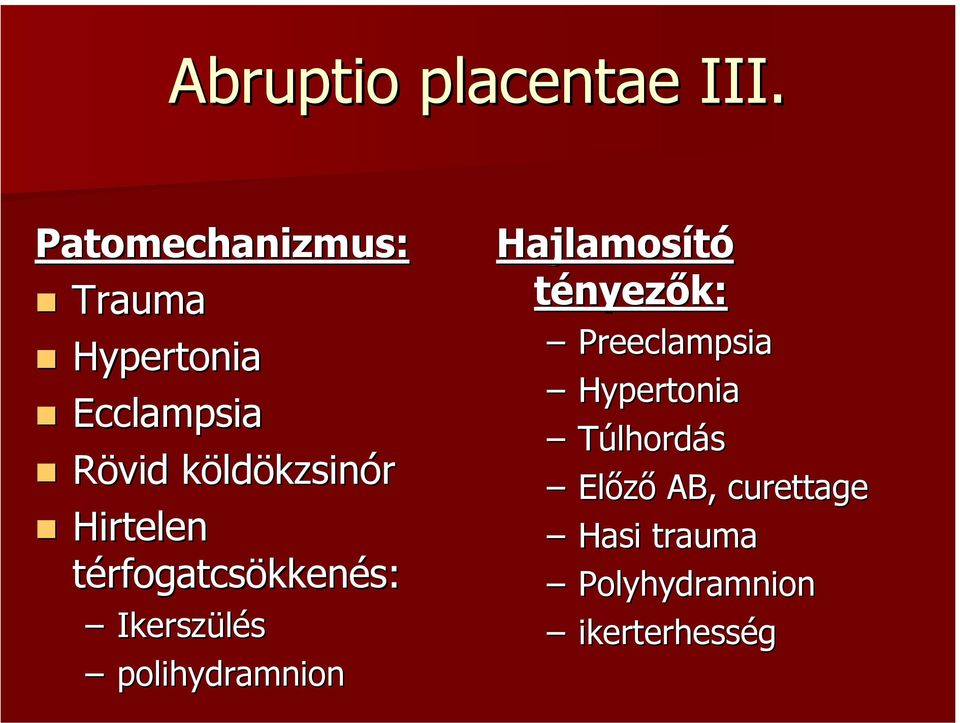 Abruptio placentae III.

Patomechanizmus:
- Trauma
- Hypertonia
- Ecclampsia
- Rövid köldökzsinór
- Hirtelen térfogatcsökkenés:
  – Ikerszülés
  – polihydramnion

Hajlamosító tényezők:
– Preeclampsia
– Hypertonia
– Túlhordás
– Előző AB, curettage
– Hasi trauma
– Polyhydramnion
– ikerterhesség